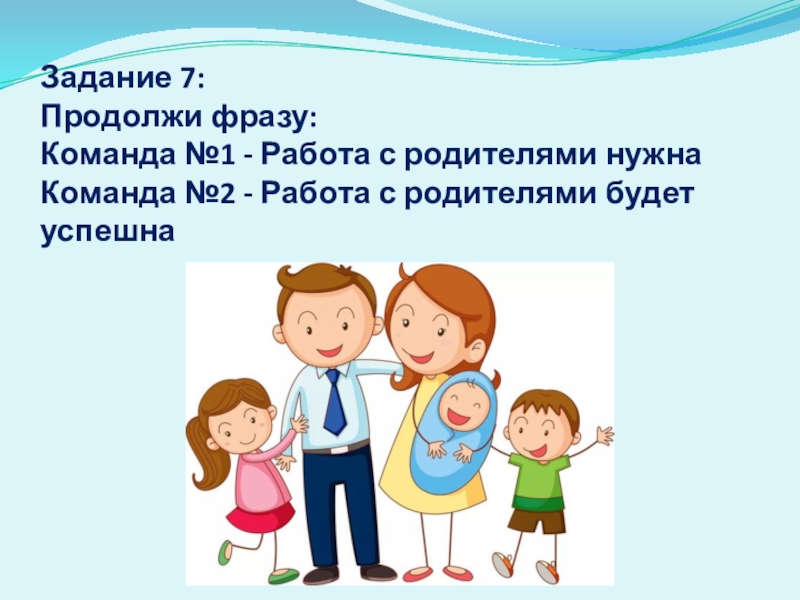 Задание 7:
Продолжи фразу:
Команда №1 - Работа с родителями нужна
Команда №2 - Работа с родителями будет успешна